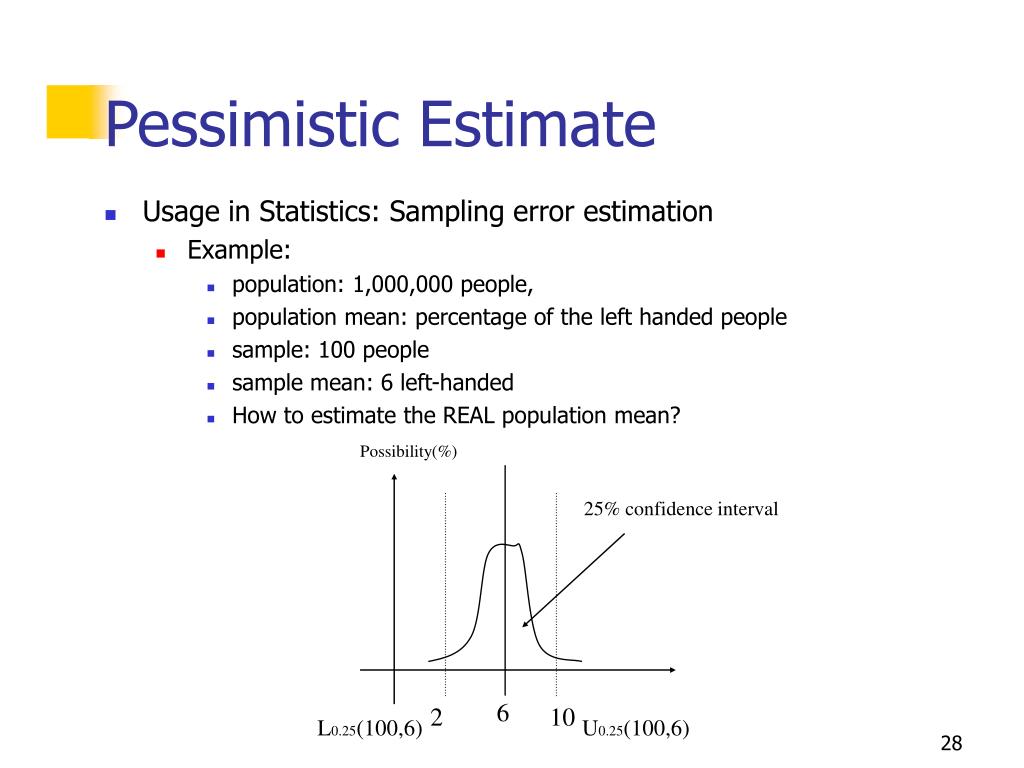 Pessimistic Estimate

Usage in Statistics: Sampling error estimation

Example:

population: 1,000,000 people,

population mean: percentage of the left handed people

sample: 100 people

sample mean: 6 left-handed

How to estimate the REAL population mean?

Possibility(%)

25% confidence interval

$L_{0.25}(100,6)$ 2 6 10 $U_{0.25}(100,6)$

28